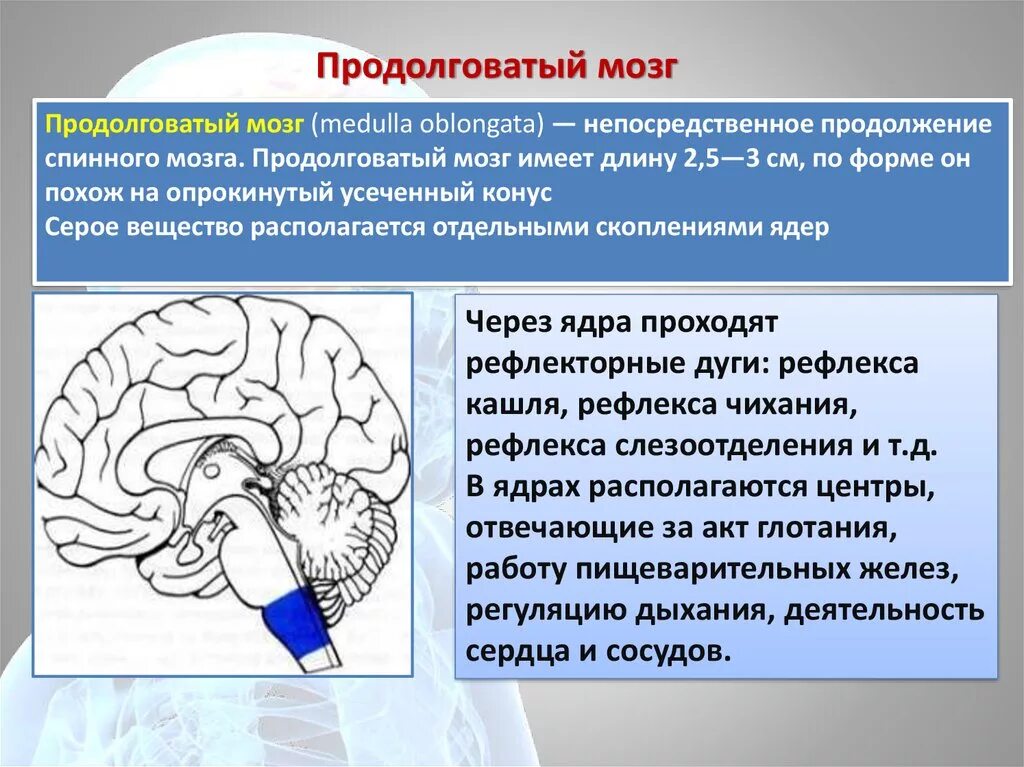 Продолговатый мозг

Продолговатый мозг (medulla oblongata) — непосредственное продолжение спинного мозга. Продолговатый мозг имеет длину 2,5—3 см, по форме он похож на опрокинутый усеченный конус
Серое вещество располагается отдельными скоплениями ядер

Через ядра проходят рефлекторные дуги: рефлекса кашля, рефлекса чихания, рефлекса слезоотделения и т.д.
В ядрах располагаются центры, отвечающие за акт глотания, работу пищеварительных желез, регуляцию дыхания, деятельность сердца и сосудов.